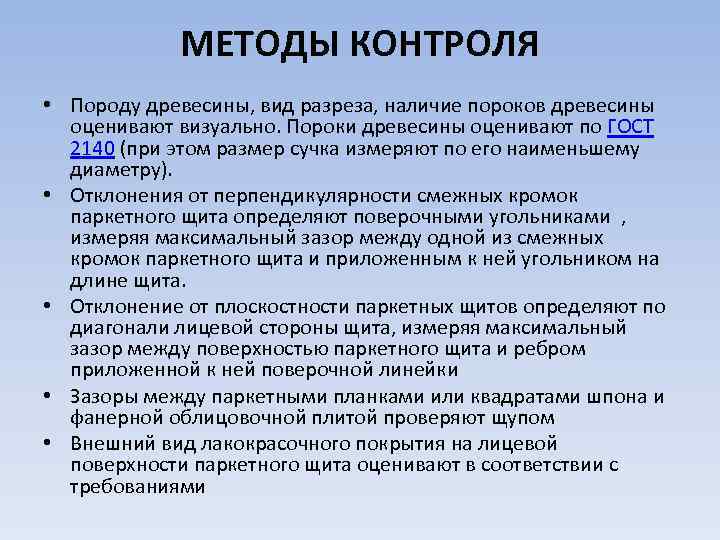 МЕТОДЫ КОНТРОЛЯ

• Породу древесины, вид разреза, наличие пороков древесины оценивают визуально. Пороки древесины оценивают по ГОСТ 2140 (при этом размер сучка измеряют по его наименьшему диаметру).

• Отклонения от перпендикулярности смежных кромок паркетного щита определяют поверочными угольниками , измеряя максимальный зазор между одной из смежных кромок паркетного щита и приложенным к ней угольником на длине щита.

• Отклонение от плоскостности паркетных щитов определяют по диагонали лицевой стороны щита, измеряя максимальный зазор между поверхностью паркетного щита и ребром приложенной к ней поверочной линейки

• Зазоры между паркетными планками или квадратами шпона и фанерной облицовочной плитой проверяют щупом

• Внешний вид лакокрасочного покрытия на лицевой поверхности паркетного щита оценивают в соответствии с требованиями